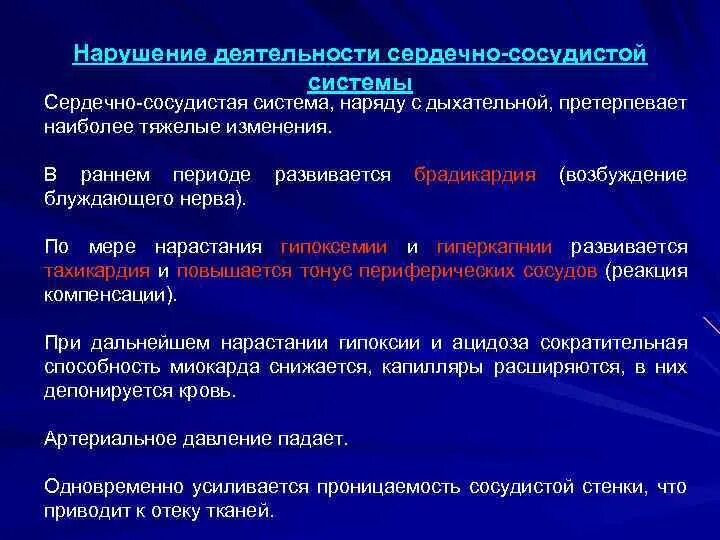 Нарушение деятельности сердечно-сосудистой системы

Сердечно-сосудистая система, наряду с дыхательной, претерпевает наиболее тяжелые изменения.

В раннем периоде развивается брадикардия (возбуждение блуждающего нерва).

По мере нарастания гипоксемии и гиперкапнии развивается тахикардия и повышается тонус периферических сосудов (реакция компенсации).

При дальнейшем нарастании гипоксии и ацидоза сократительная способность миокарда снижается, капилляры расширяются, в них депонируется кровь.

Артериальное давление падает.

Одновременно усиливается проницаемость сосудистой стенки, что приводит к отеку тканей.